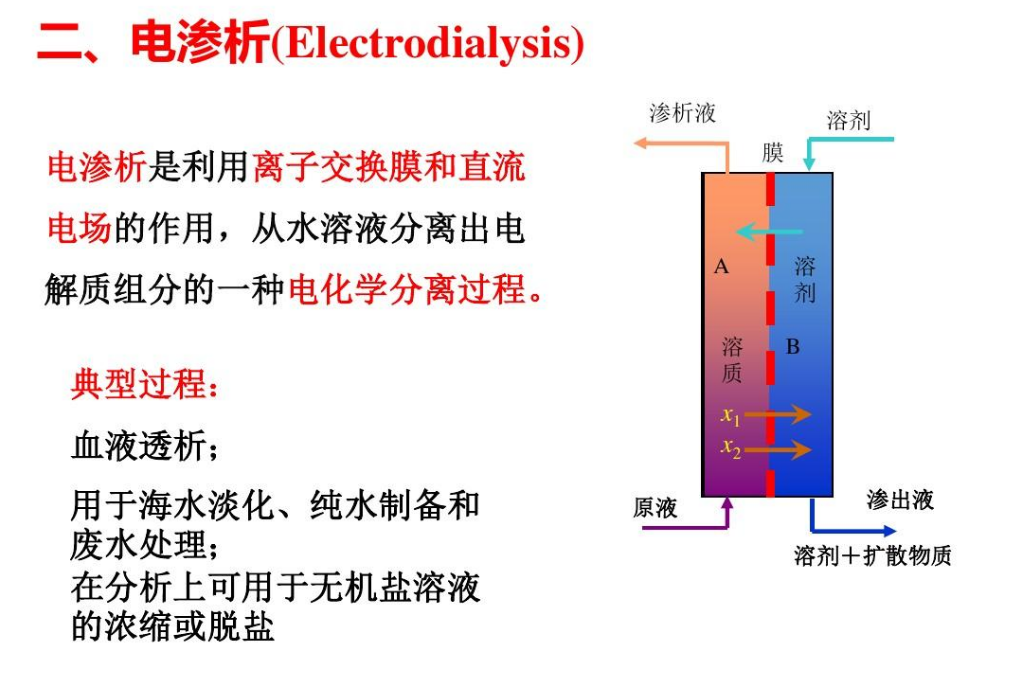 二、电渗析(Electrodialysis)

电渗析是利用离子交换膜和直流电场的作用，从水溶液分离出电解质组分的一种电化学分离过程。

典型过程：

血液透析；

用于海水淡化、纯水制备和废水处理；
在分析上可用于无机盐溶液的浓缩或脱盐

渗析液
溶剂
膜
A
溶剂
溶质
B
$x_1$
$x_2$
原液
渗出液
溶剂＋扩散物质